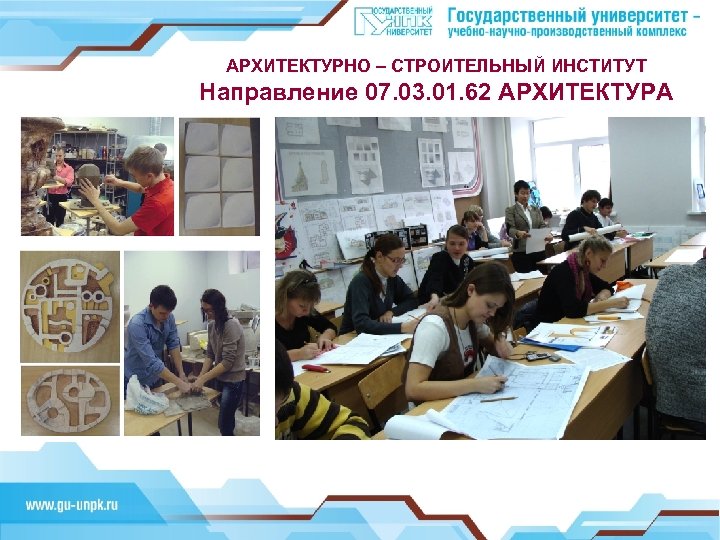 ГОСУДАРСТВЕННЫЙ УНПК УНИВЕРСИТЕТ
Государственный университет – учебно-научно-производственный комплекс

АРХИТЕКТУРНО – СТРОИТЕЛЬНЫЙ ИНСТИТУТ
Направление 07.03.01.62 АРХИТЕКТУРА

www.gu-unpk.ru